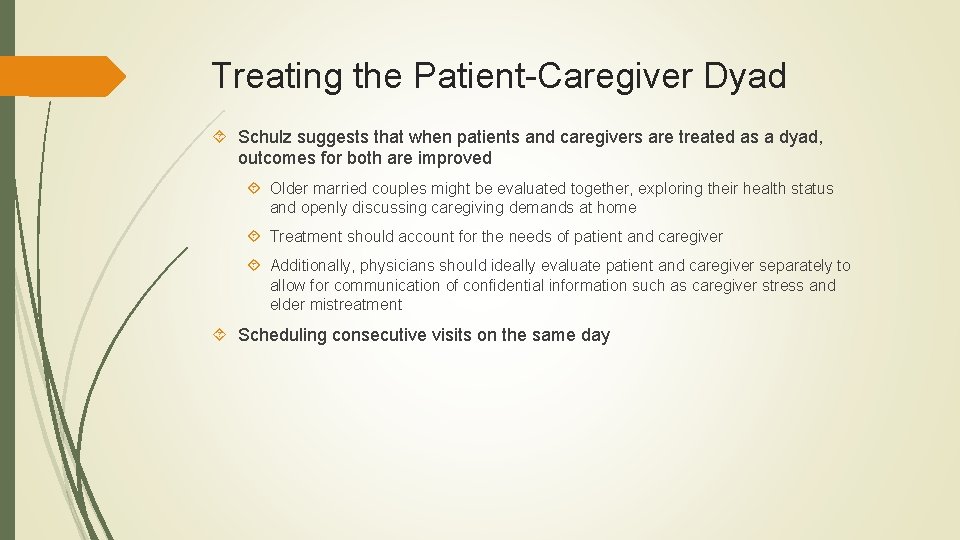 Treating the Patient-Caregiver Dyad

Schulz suggests that when patients and caregivers are treated as a dyad, outcomes for both are improved

Older married couples might be evaluated together, exploring their health status and openly discussing caregiving demands at home

Treatment should account for the needs of patient and caregiver

Additionally, physicians should ideally evaluate patient and caregiver separately to allow for communication of confidential information such as caregiver stress and elder mistreatment

Scheduling consecutive visits on the same day